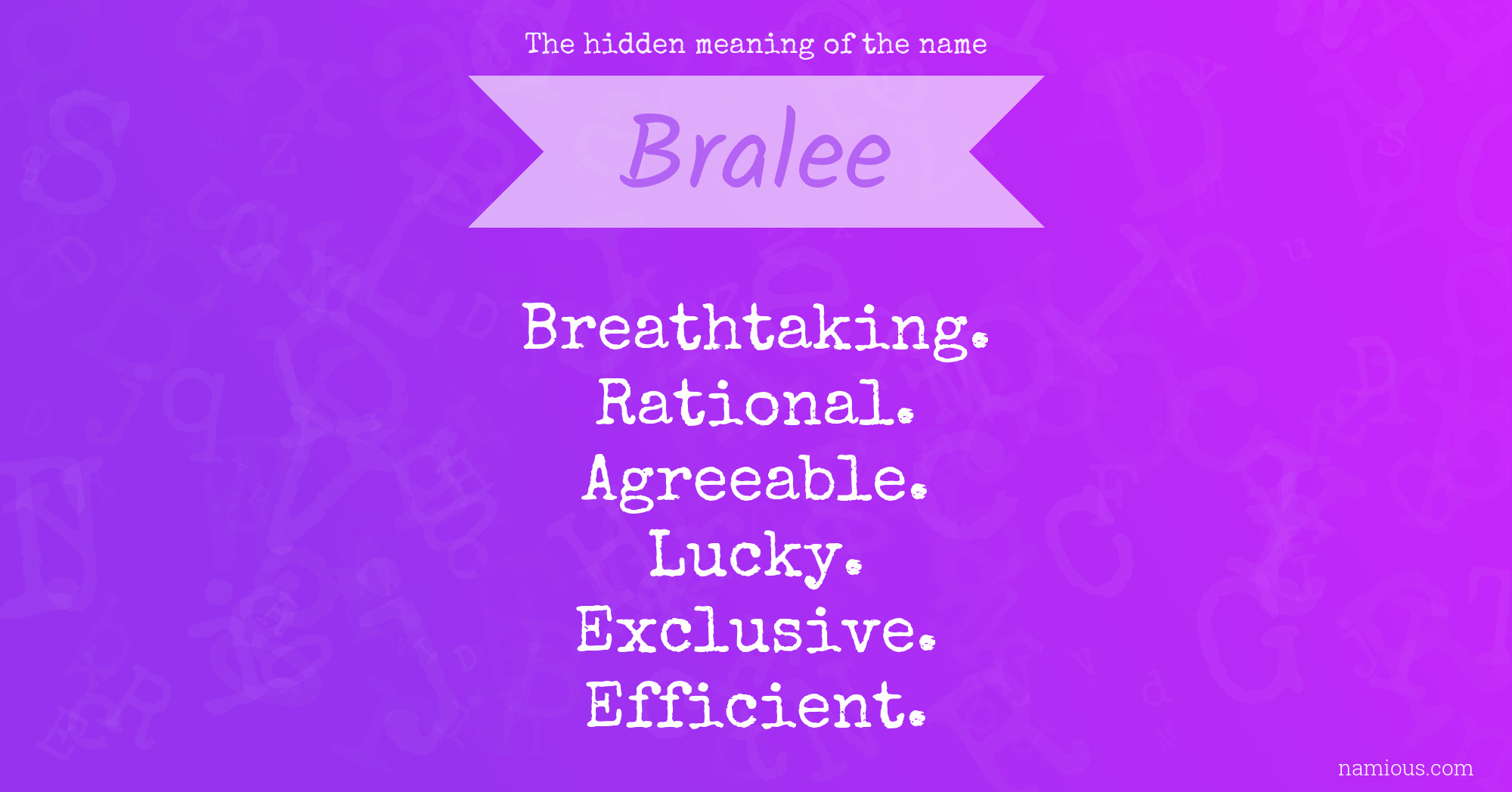 The hidden meaning of the name

Bralee

Breathtaking.
Rational.
Agreeable.
Lucky.
Exclusive.
Efficient.

namious.com